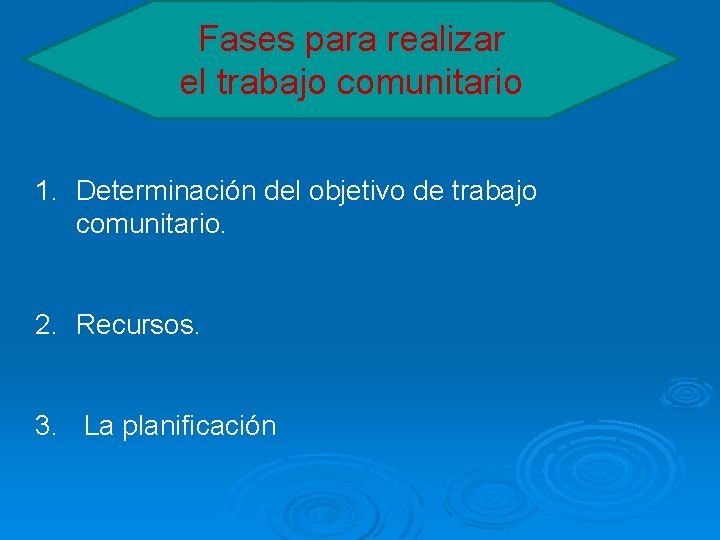 Fases para realizar
el trabajo comunitario

1. Determinación del objetivo de trabajo comunitario.

2. Recursos.

3. La planificación